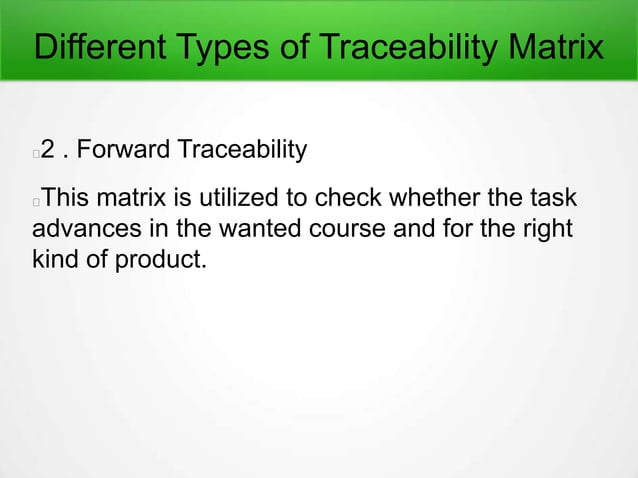 Different Types of Traceability Matrix

2 . Forward Traceability

This matrix is utilized to check whether the task advances in the wanted course and for the right kind of product.